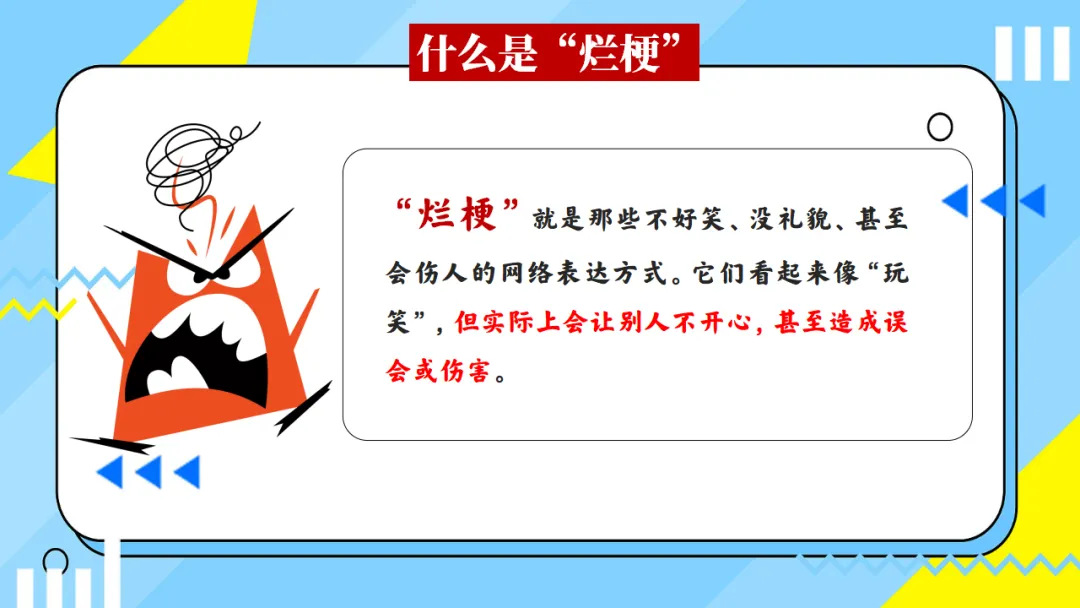 什么是“烂梗”

“烂梗”就是那些不好笑、没礼貌、甚至会伤人的网络表达方式。它们看起来像“玩笑”，但实际上会让别人不开心，甚至造成误会或伤害。